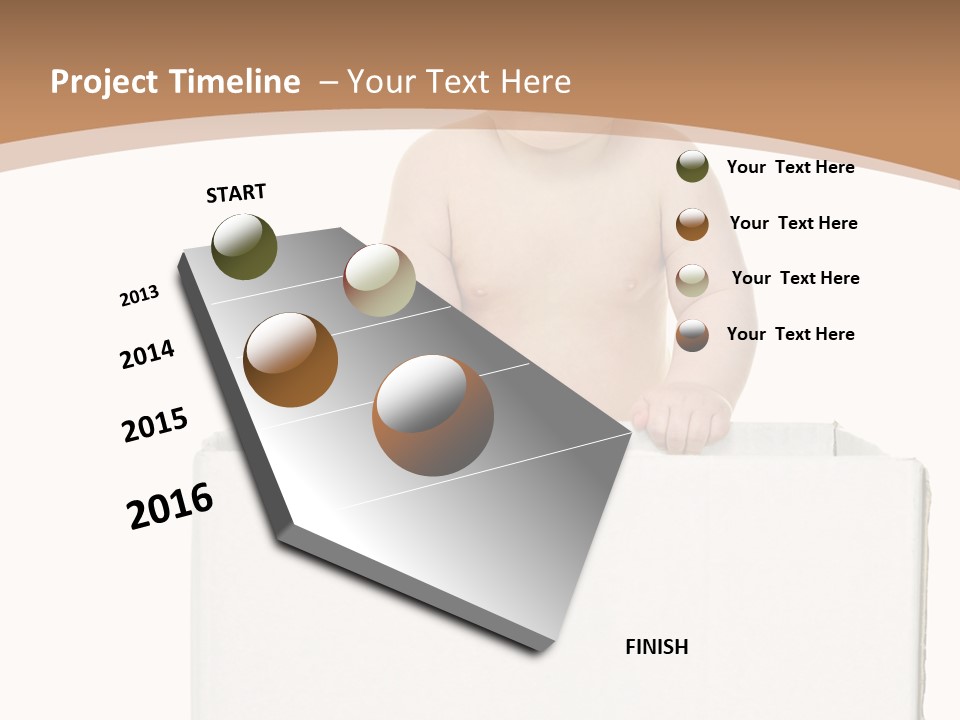 Project Timeline – Your Text Here

START

2013

2014

2015

2016

Your Text Here

Your Text Here

Your Text Here

Your Text Here

FINISH